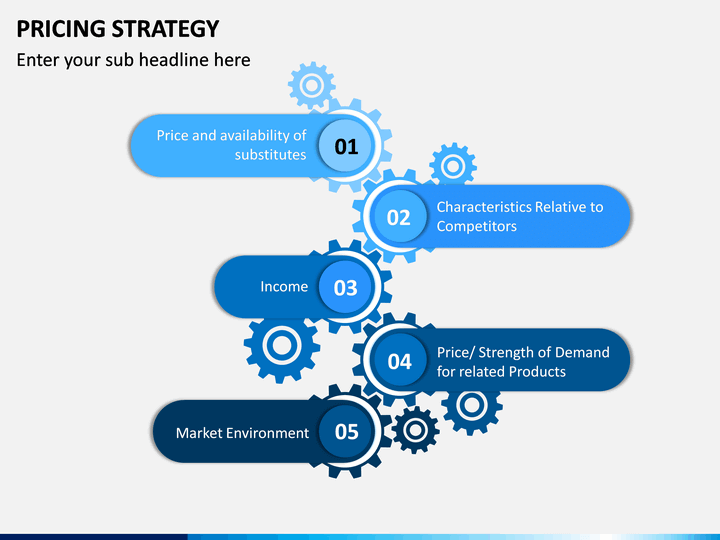 PRICING STRATEGY

Enter your sub headline here

Price and availability of substitutes

01

02

Characteristics Relative to Competitors

Income

03

04

Price/ Strength of Demand for related Products

Market Environment

05